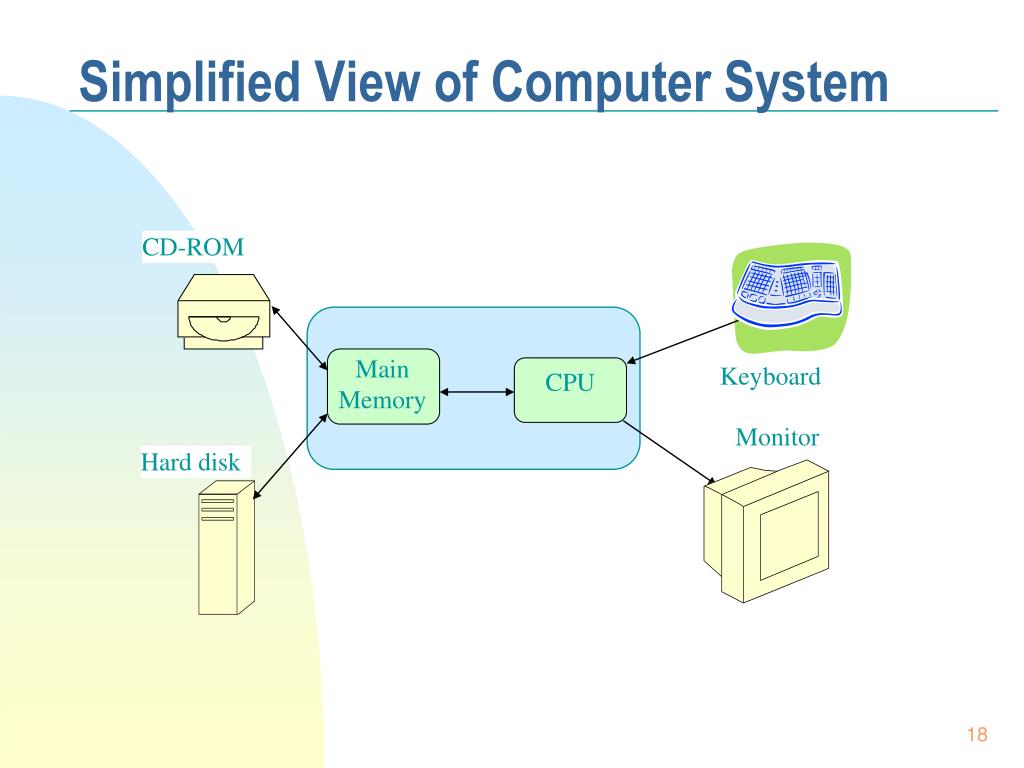 Simplified View of Computer System

CD-ROM

Main Memory

CPU

Keyboard

Monitor

Hard disk

18